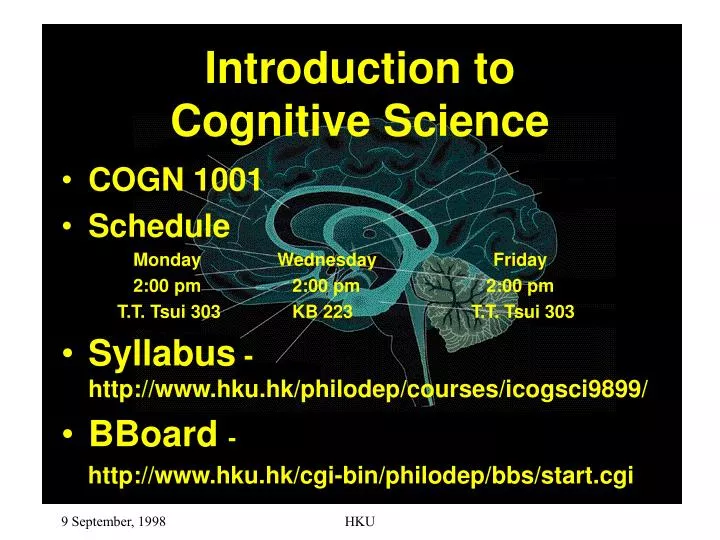 Introduction to Cognitive Science

• COGN 1001
• Schedule

| Monday | Wednesday | Friday |
|---|---|---|
| 2:00 pm | 2:00 pm | 2:00 pm |
| T.T. Tsui 303 | KB 223 | T.T. Tsui 303 |

• Syllabus - http://www.hku.hk/philodep/courses/icogsci9899/
• BBoard - http://www.hku.hk/cgi-bin/philodep/bbs/start.cgi

9 September, 1998 HKU